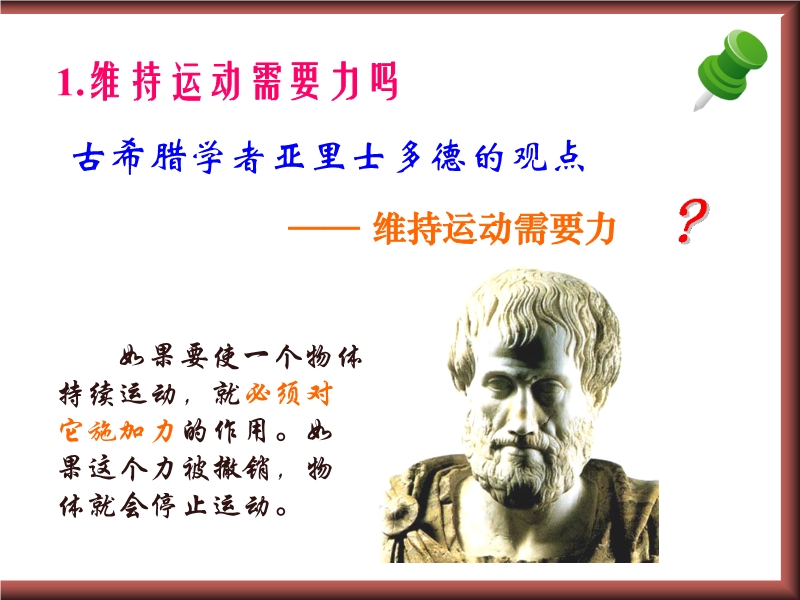 1.维持运动需要力吗

古希腊学者亚里士多德的观点

—— 维持运动需要力 ?

如果要使一个物体持续运动，就必须对它施加力的作用。如果这个力被撤销，物体就会停止运动。